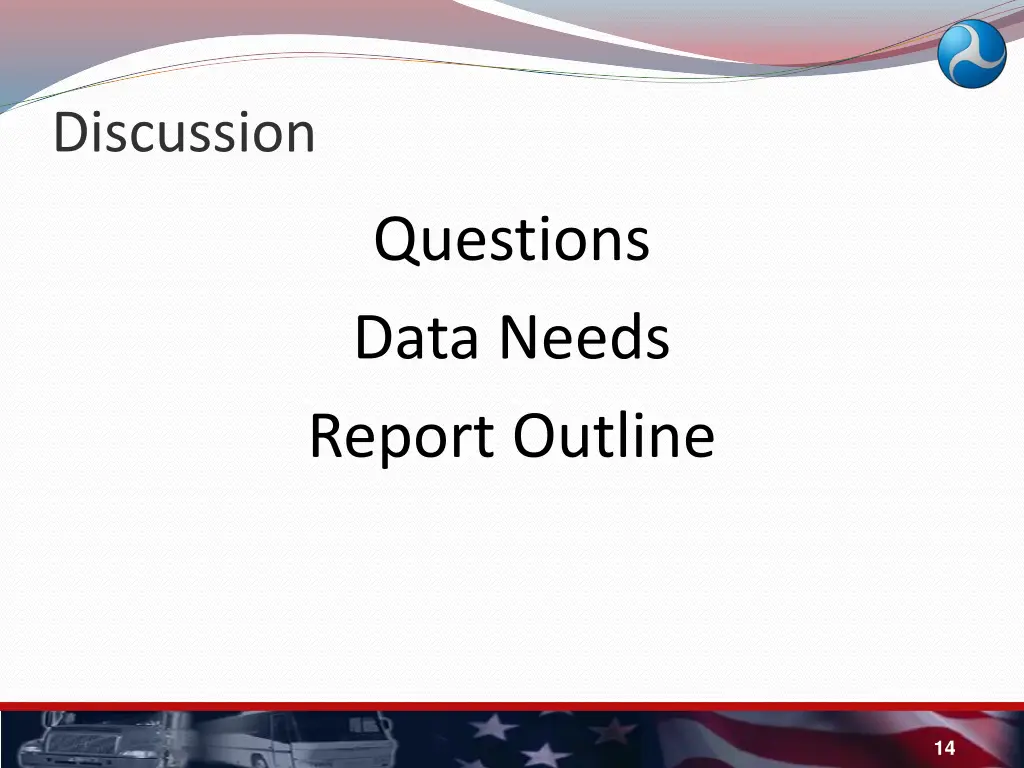 Discussion

Questions

Data Needs

Report Outline

14